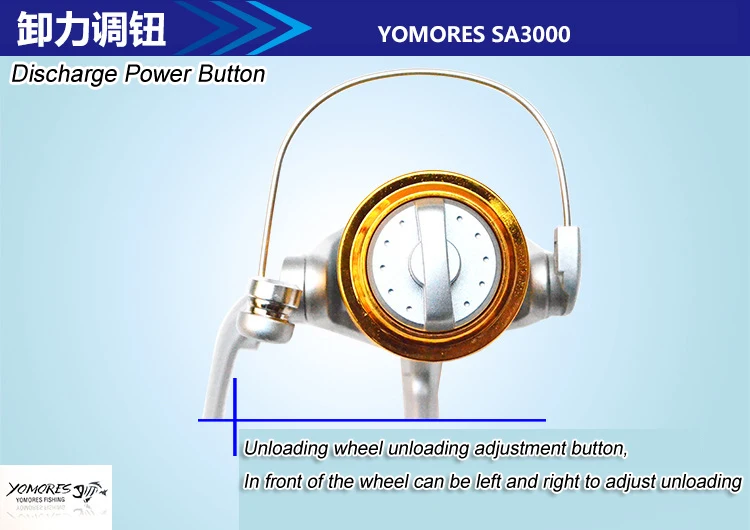 卸力调钮

YOMORES SA3000

Discharge Power Button

Unloading wheel unloading adjustment button,
In front of the wheel can be left and right to adjust unloading

YOMORES
YOMORES FISHING